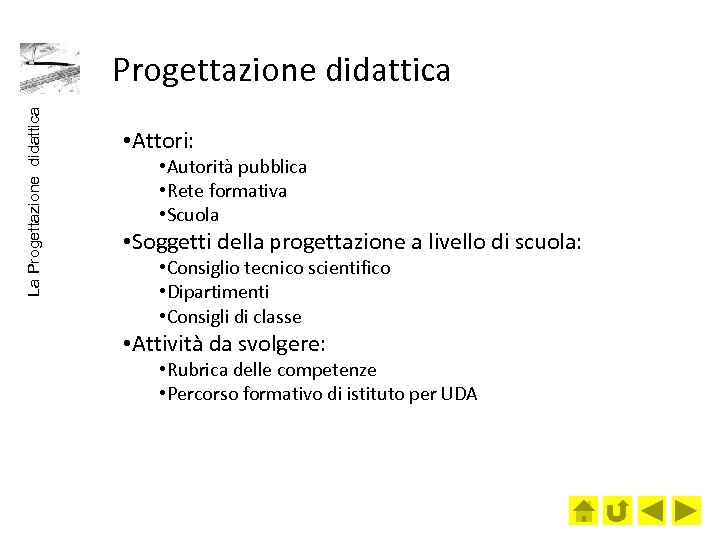 La Progettazione didattica

Progettazione didattica

•Attori:
•Autorità pubblica
•Rete formativa
•Scuola
•Soggetti della progettazione a livello di scuola:
•Consiglio tecnico scientifico
•Dipartimenti
•Consigli di classe
•Attività da svolgere:
•Rubrica delle competenze
•Percorso formativo di istituto per UDA